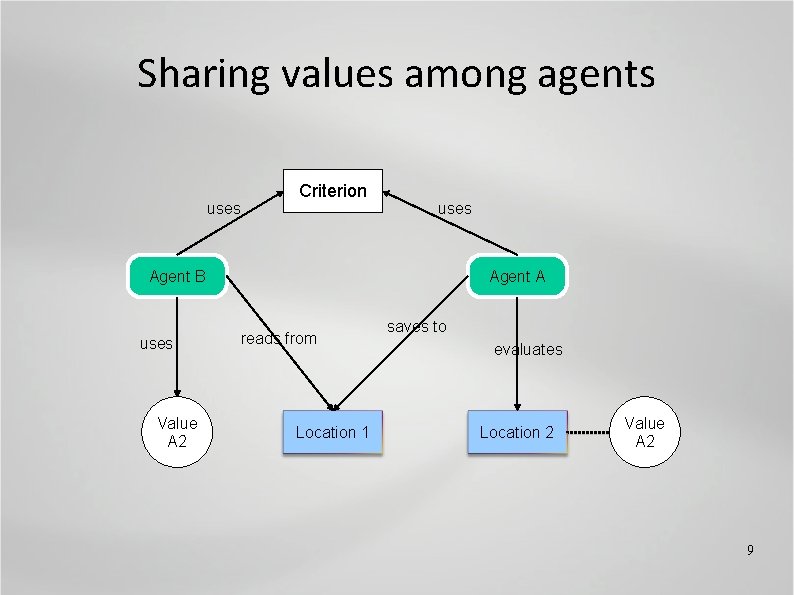 Sharing values among agents

Criterion

uses

uses

Agent B

Agent A

uses

reads from

saves to

evaluates

Value A2

Location 1

Location 2

Value A2

9